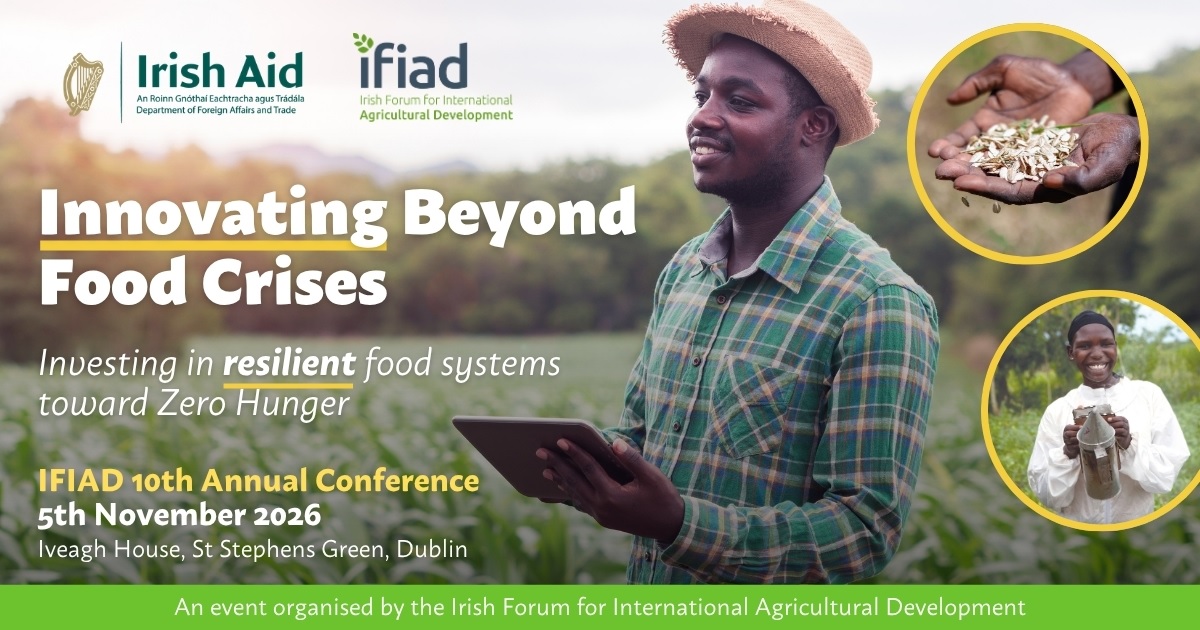 Irish Aid
An Roinn Gnóthaí Eachtracha agus Trádála
Department of Foreign Affairs and Trade

ifiad
Irish Forum for International
Agricultural Development

Innovating Beyond Food Crises

Investing in resilient food systems toward Zero Hunger

IFIAD 10th Annual Conference
5th November 2026
Iveagh House, St Stephens Green, Dublin

An event organised by the Irish Forum for International Agricultural Development